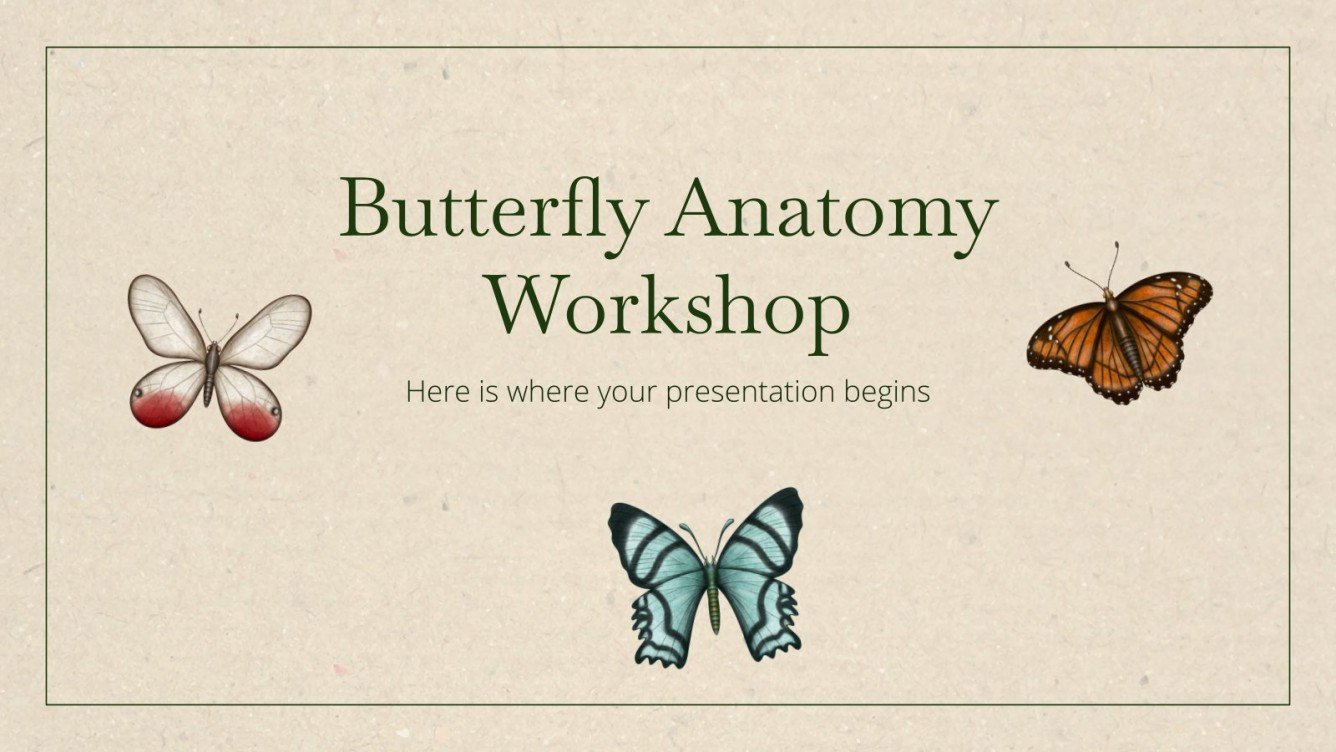 Butterfly Anatomy Workshop

Here is where your presentation begins